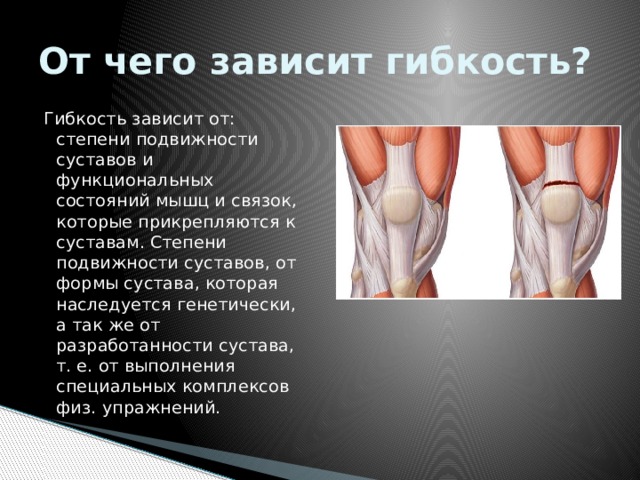 От чего зависит гибкость?

Гибкость зависит от: степени подвижности суставов и функциональных состояний мышц и связок, которые прикрепляются к суставам. Степени подвижности суставов, от формы сустава, которая наследуется генетически, а так же от разработанности сустава, т. е. от выполнения специальных комплексов физ. упражнений.